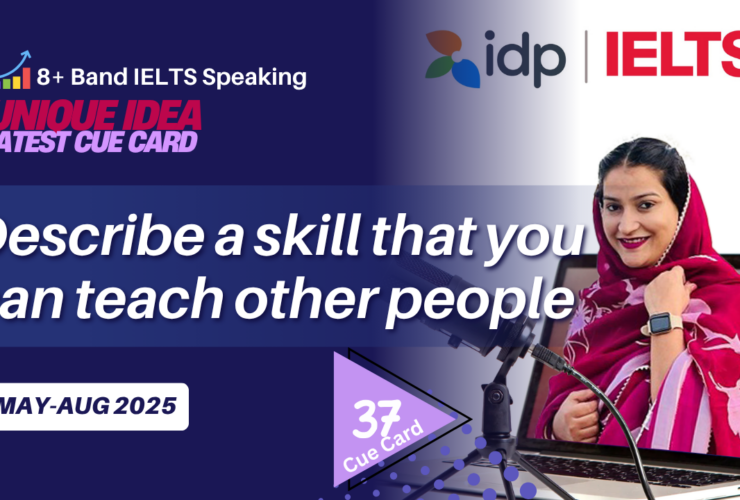 8+ Band IELTS Speaking
UNIQUE IDEA
ATEST CUE CARD

idp | IELTS

Describe a skill that you an teach other people

MAY-AUG 2025

37
Cue Card